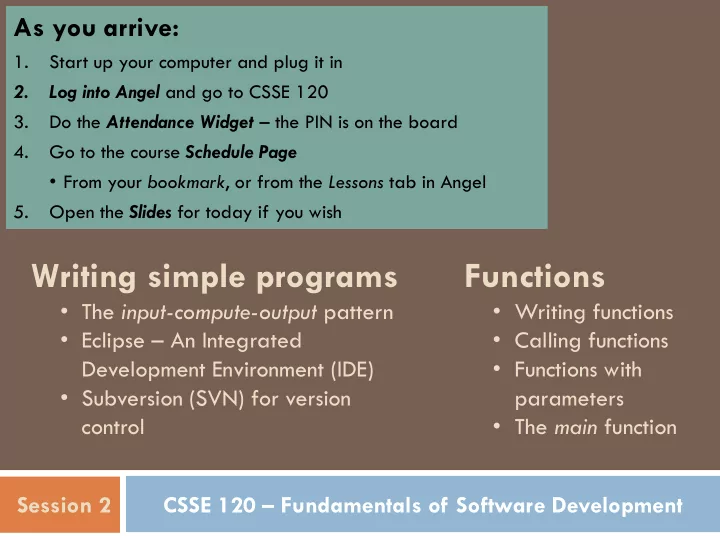 As you arrive:
1. Start up your computer and plug it in
2. Log into Angel and go to CSSE 120
3. Do the Attendance Widget – the PIN is on the board
4. Go to the course Schedule Page
• From your bookmark, or from the Lessons tab in Angel
5. Open the Slides for today if you wish

Writing simple programs
• The input-compute-output pattern
• Eclipse – An Integrated Development Environment (IDE)
• Subversion (SVN) for version control

Functions
• Writing functions
• Calling functions
• Functions with parameters
• The main function

Session 2

CSSE 120 – Fundamentals of Software Development